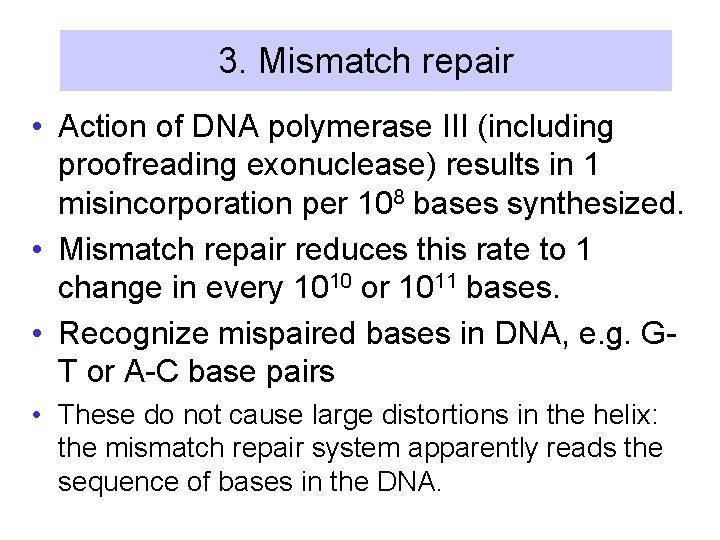 3. Mismatch repair

• Action of DNA polymerase III (including proofreading exonuclease) results in 1 misincorporation per $10^8$ bases synthesized.

• Mismatch repair reduces this rate to 1 change in every $10^{10}$ or $10^{11}$ bases.

• Recognize mispaired bases in DNA, e.g. G-T or A-C base pairs

• These do not cause large distortions in the helix: the mismatch repair system apparently reads the sequence of bases in the DNA.